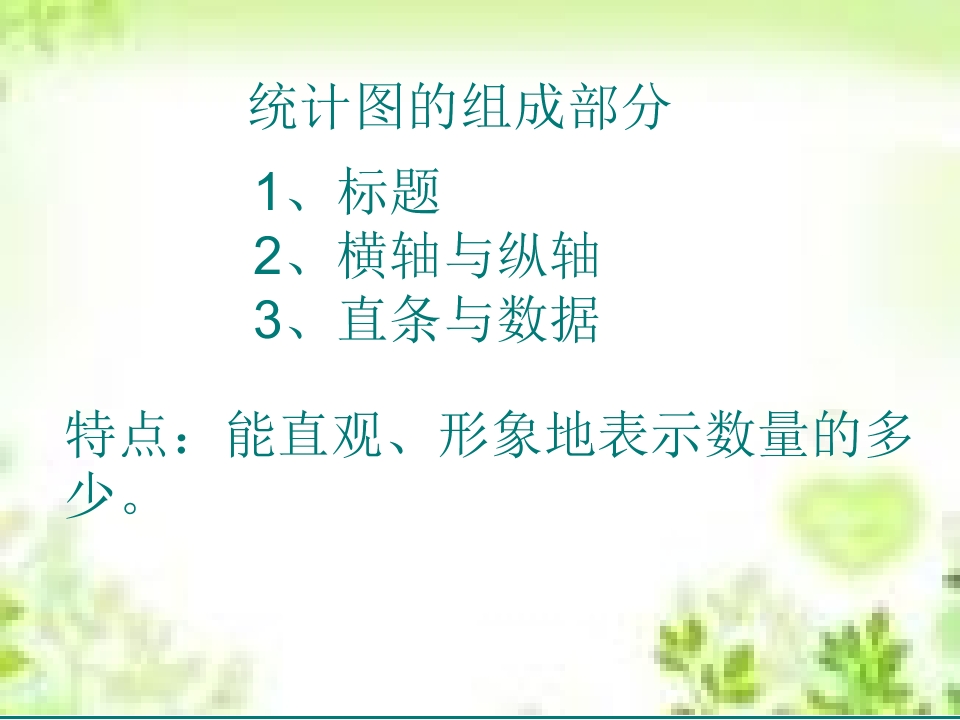 统计图的组成部分

1、标题
2、横轴与纵轴
3、直条与数据

特点：能直观、形象地表示数量的多少。